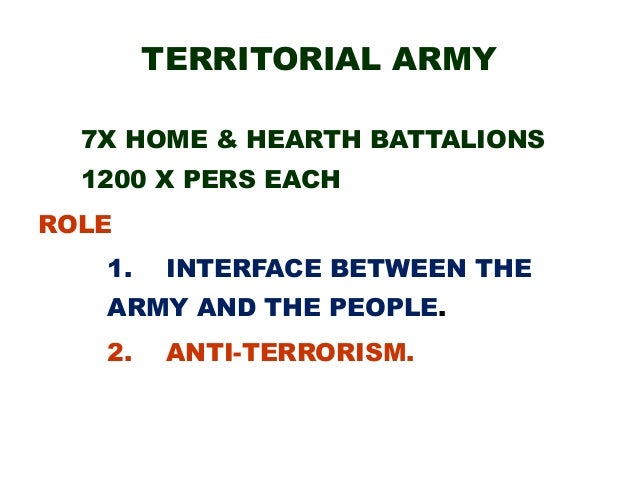 TERRITORIAL ARMY

7X HOME & HEARTH BATTALIONS

1200 X PERS EACH

ROLE

1. INTERFACE BETWEEN THE ARMY AND THE PEOPLE.

2. ANTI-TERRORISM.